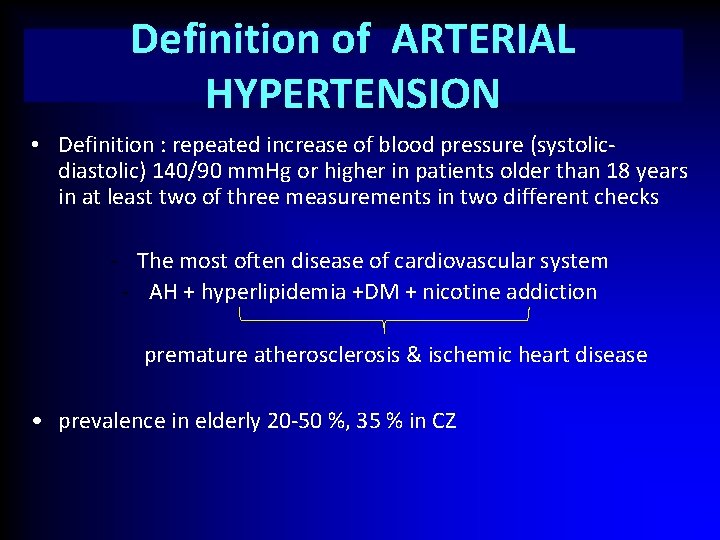 Definition of ARTERIAL HYPERTENSION

• Definition : repeated increase of blood pressure (systolic-diastolic) 140/90 mmHg or higher in patients older than 18 years in at least two of three measurements in two different checks

The most often disease of cardiovascular system
AH + hyperlipidemia +DM + nicotine addiction

premature atherosclerosis & ischemic heart disease

• prevalence in elderly 20-50 %, 35 % in CZ